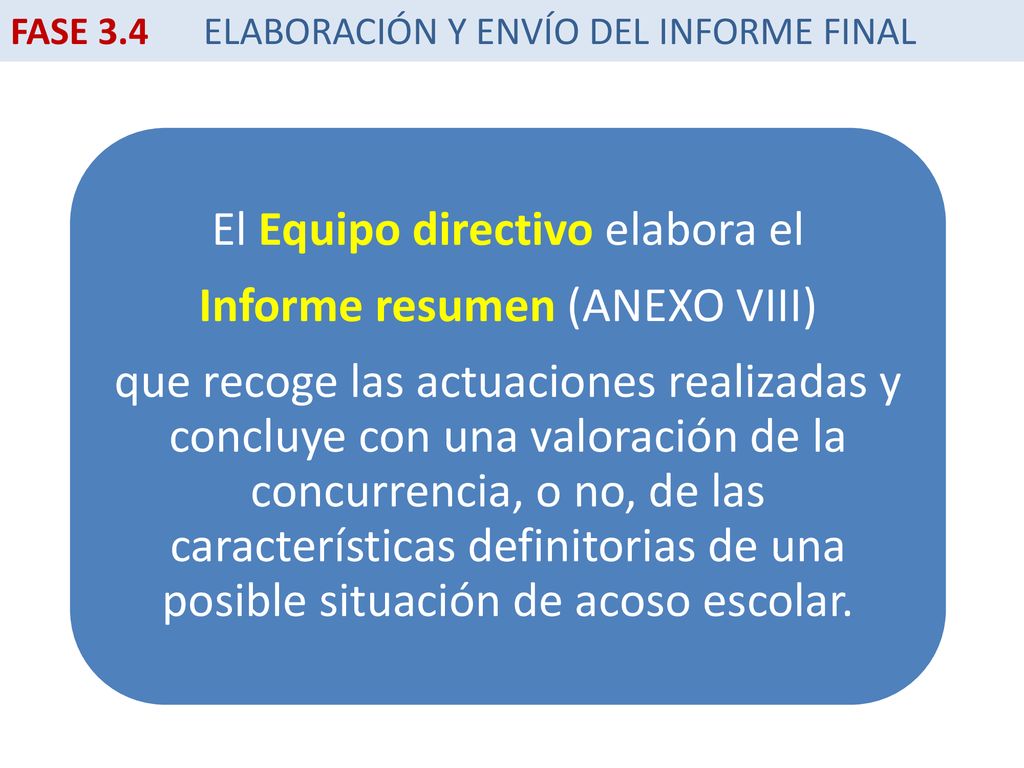 FASE 3.4 ELABORACIÓN Y ENVÍO DEL INFORME FINAL

El Equipo directivo elabora el

Informe resumen (ANEXO VIII)

que recoge las actuaciones realizadas y concluye con una valoración de la concurrencia, o no, de las características definitorias de una posible situación de acoso escolar.